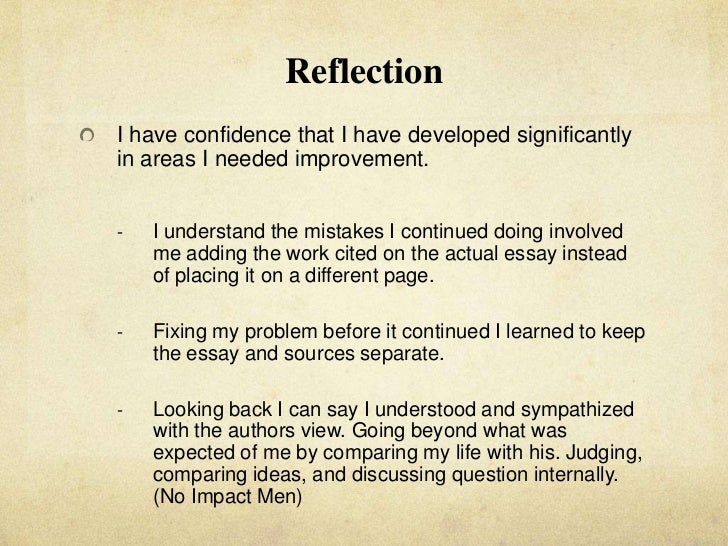 Reflection

I have confidence that I have developed significantly in areas I needed improvement.

- I understand the mistakes I continued doing involved me adding the work cited on the actual essay instead of placing it on a different page.

- Fixing my problem before it continued I learned to keep the essay and sources separate.

- Looking back I can say I understood and sympathized with the authors view. Going beyond what was expected of me by comparing my life with his. Judging, comparing ideas, and discussing question internally. (No Impact Men)